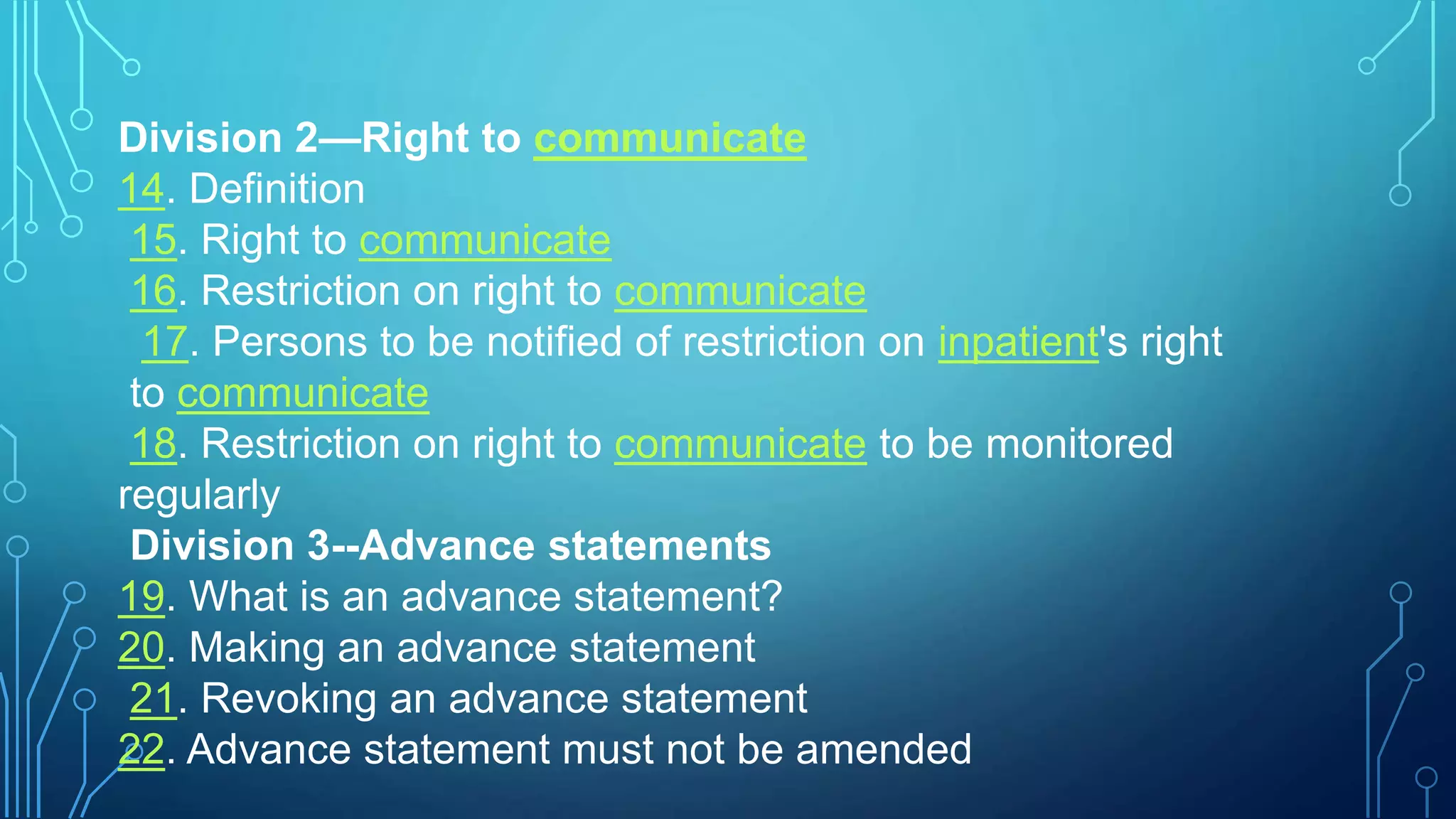 Division 2—Right to communicate
14. Definition
15. Right to communicate
16. Restriction on right to communicate
17. Persons to be notified of restriction on inpatient's right to communicate
18. Restriction on right to communicate to be monitored regularly
Division 3--Advance statements
19. What is an advance statement?
20. Making an advance statement
21. Revoking an advance statement
22. Advance statement must not be amended